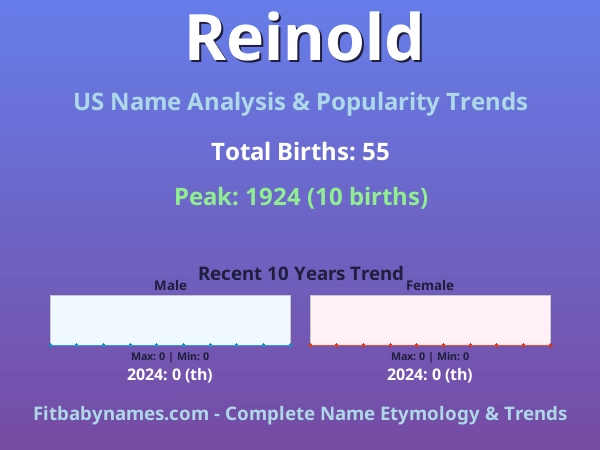 Reinold

US Name Analysis & Popularity Trends

Total Births: 55

Peak: 1924 (10 births)

Recent 10 Years Trend

Male

Max: 0 | Min: 0

2024: 0 (th)

Female

Max: 0 | Min: 0

2024: 0 (th)

Fitbabynames.com - Complete Name Etymology & Trends